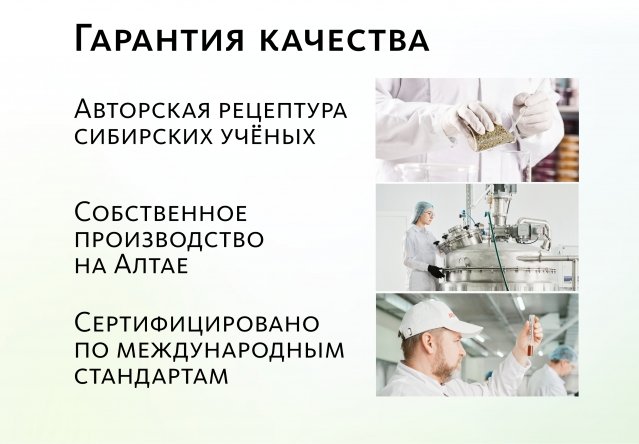 Гарантия качества

Авторская рецептура сибирских учёных

Собственное производство на Алтае

Сертифицировано по международным стандартам